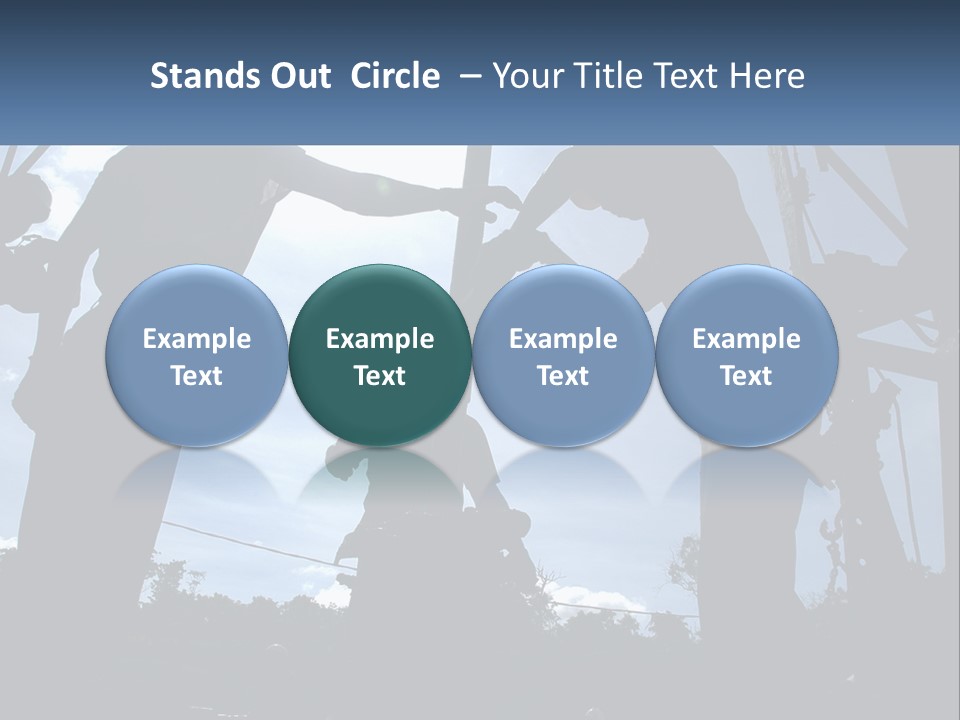 Stands Out Circle – Your Title Text Here

Example Text

Example Text

Example Text

Example Text